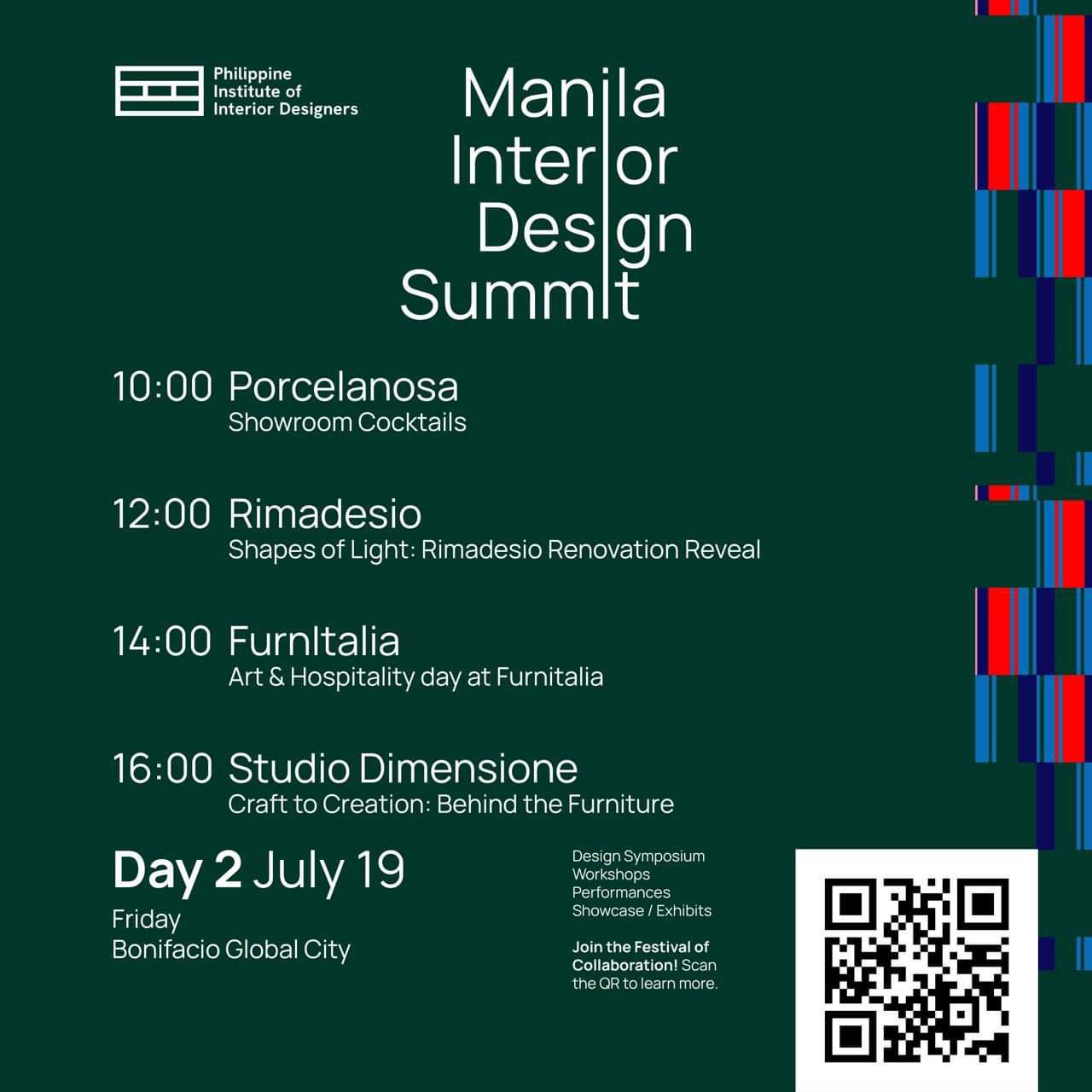 Philippine Institute of Interior Designers

Manila Interior Design Summit

10:00 Porcelanosa
Showroom Cocktails

12:00 Rimadesio
Shapes of Light: Rimadesio Renovation Reveal

14:00 FurnItalia
Art & Hospitality day at Furnitalia

16:00 Studio Dimensione
Craft to Creation: Behind the Furniture

Day 2 July 19
Friday
Bonifacio Global City

Design Symposium
Workshops
Performances
Showcase / Exhibits

Join the Festival of Collaboration! Scan the QR to learn more.